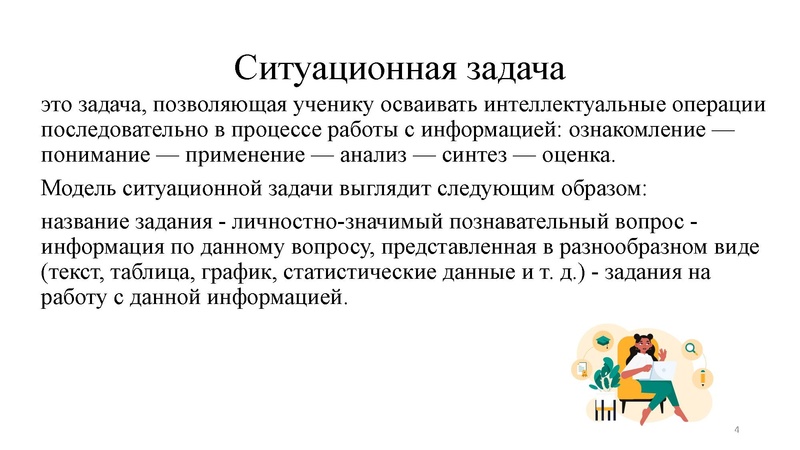 Ситуационная задача

это задача, позволяющая ученику осваивать интеллектуальные операции последовательно в процессе работы с информацией: ознакомление — понимание — применение — анализ — синтез — оценка.

Модель ситуационной задачи выглядит следующим образом:

название задания - личностно-значимый познавательный вопрос - информация по данному вопросу, представленная в разнообразном виде (текст, таблица, график, статистические данные и т. д.) - задания на работу с данной информацией.

4